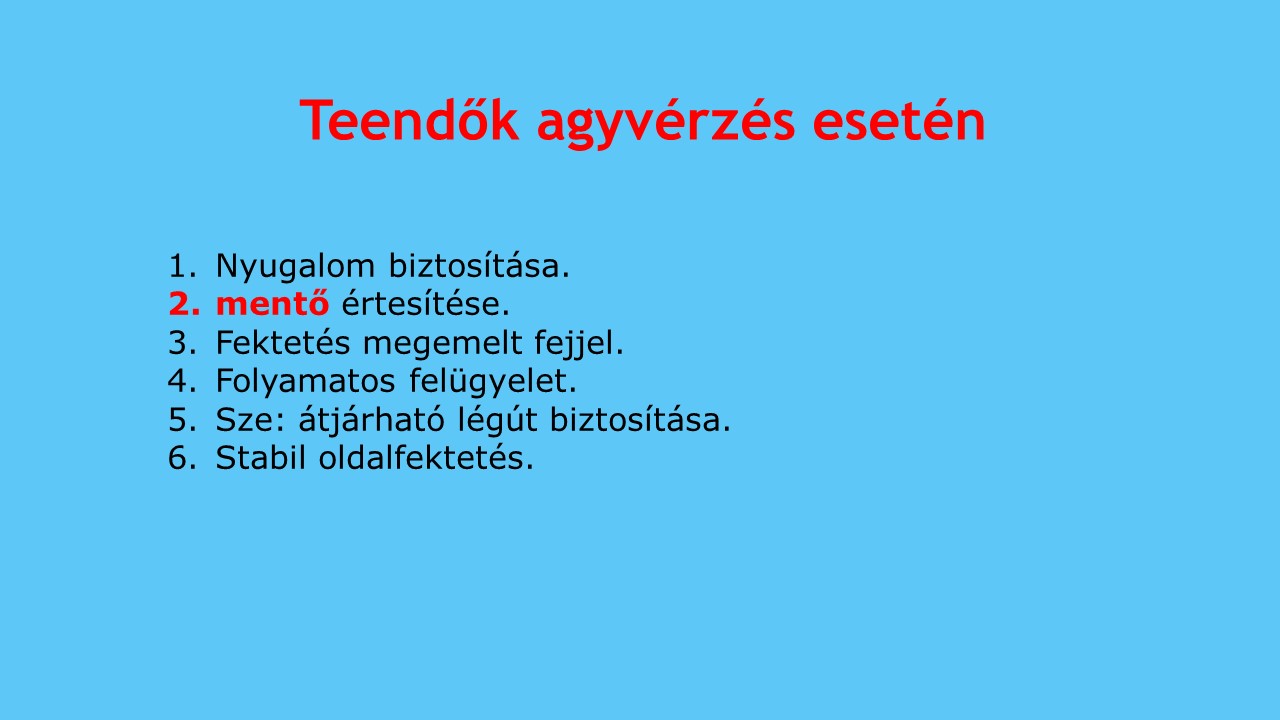 Teendők agyvérzés esetén

1. Nyugalom biztosítása.
2. mentő értesítése.
3. Fektetés megemelt fejjel.
4. Folyamatos felügyelet.
5. Sze: átjárható légút biztosítása.
6. Stabil oldalfektetés.